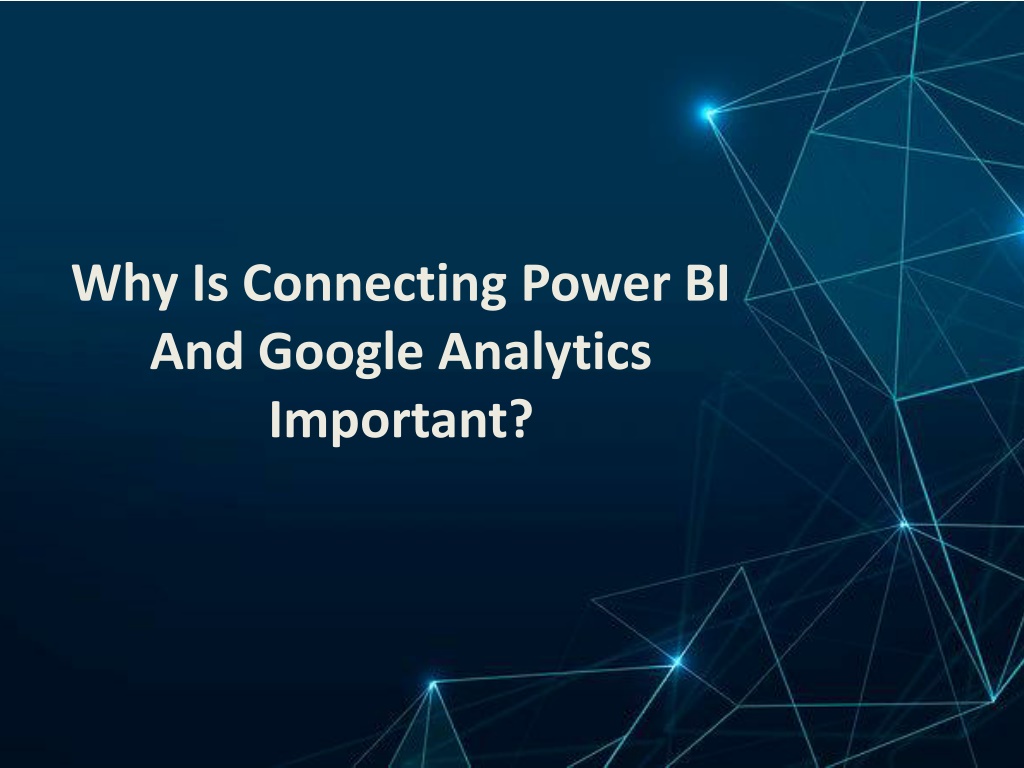 Why Is Connecting Power BI And Google Analytics Important?